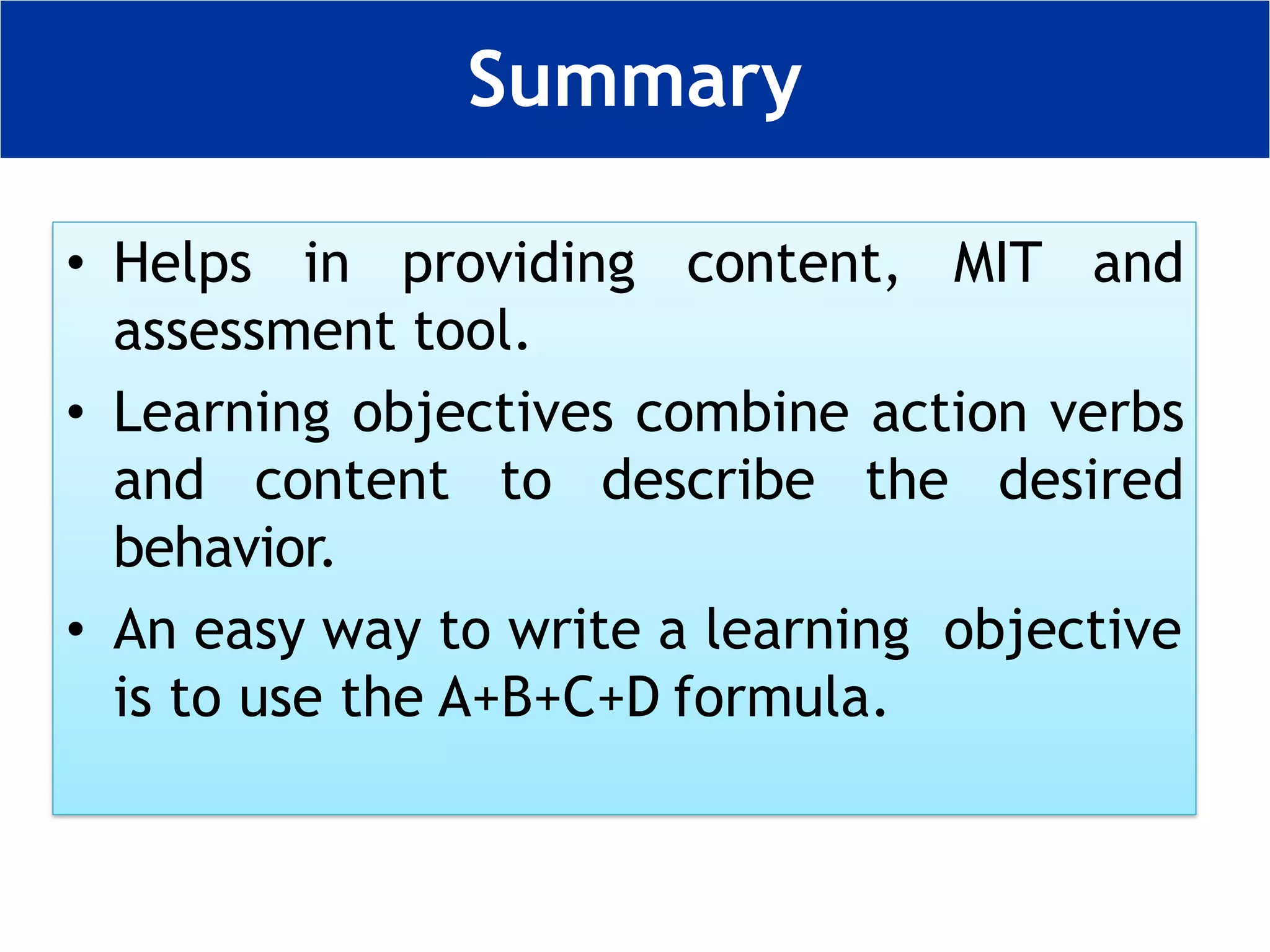 Summary

• Helps in providing content, MIT and assessment tool.

• Learning objectives combine action verbs and content to describe the desired behavior.

• An easy way to write a learning objective is to use the A+B+C+D formula.